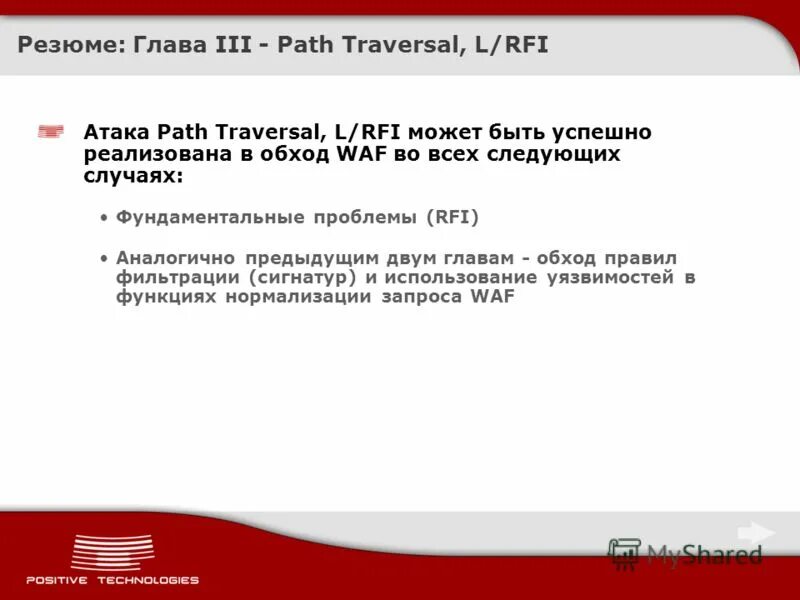 Резюме: Глава III - Path Traversal, L/RFI

Атака Path Traversal, L/RFI может быть успешно реализована в обход WAF во всех следующих случаях:

• Фундаментальные проблемы (RFI)

• Аналогично предыдущим двум главам - обход правил фильтрации (сигнатур) и использование уязвимостей в функциях нормализации запроса WAF

POSITIVE TECHNOLOGIES

MyShared